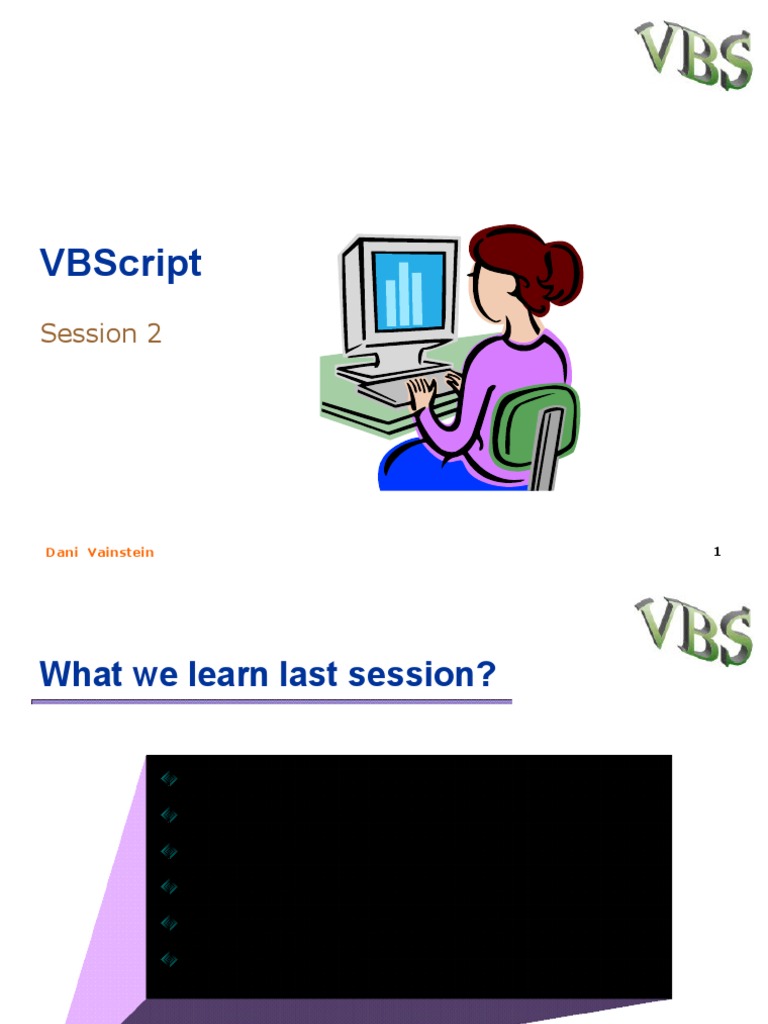 VBS

VBScript

Session 2

Dani Vainstein

1

VBS

What we learn last session?